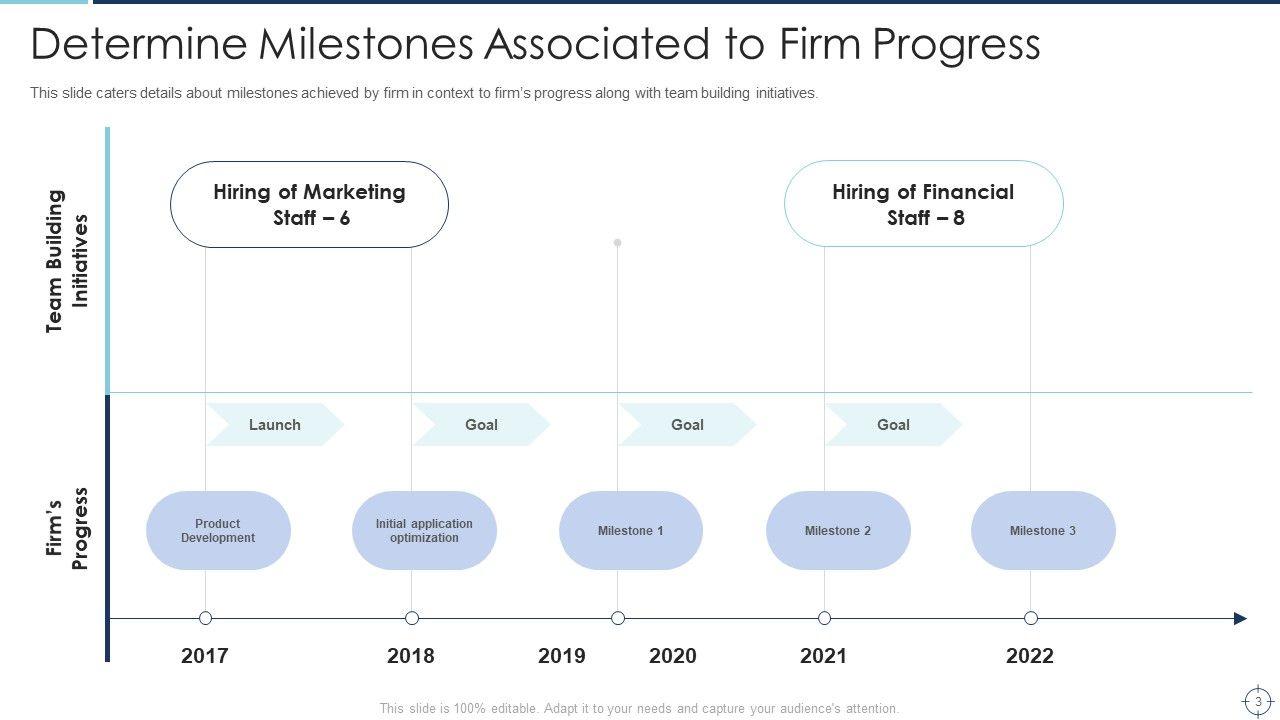 Determine Milestones Associated to Firm Progress

This slide caters details about milestones achieved by firm in context to firm's progress along with team building initiatives.

Team Building Initiatives

Hiring of Marketing Staff – 6

Hiring of Financial Staff – 8

Firm's Progress

Launch

Goal

Goal

Goal

Product Development

Initial application optimization

Milestone 1

Milestone 2

Milestone 3

2017

2018

2019

2020

2021

2022

This slide is 100% editable. Adapt it to your needs and capture your audience's attention.

3